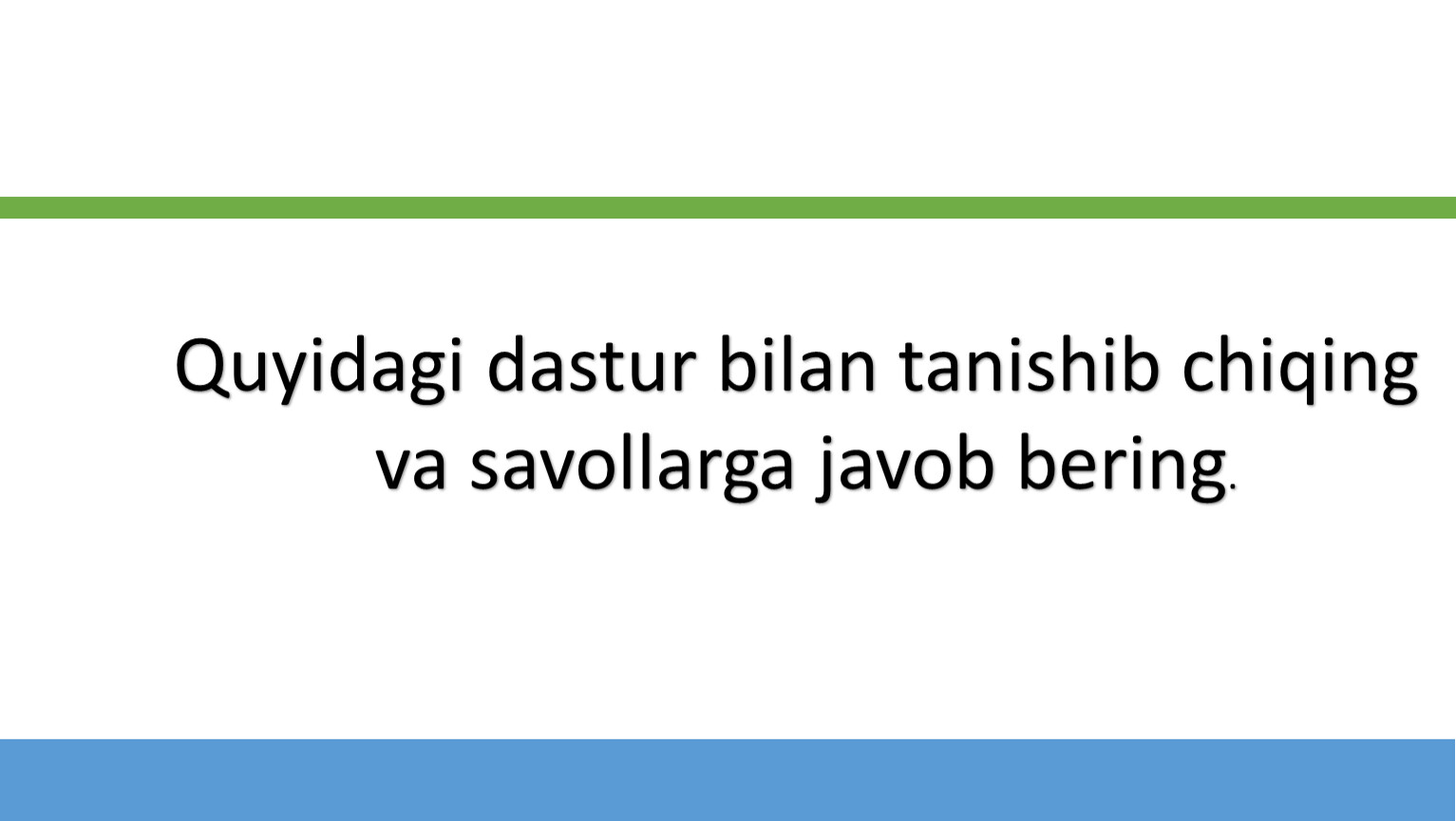 Quyidagi dastur bilan tanishib chiqing va savollarga javob bering.